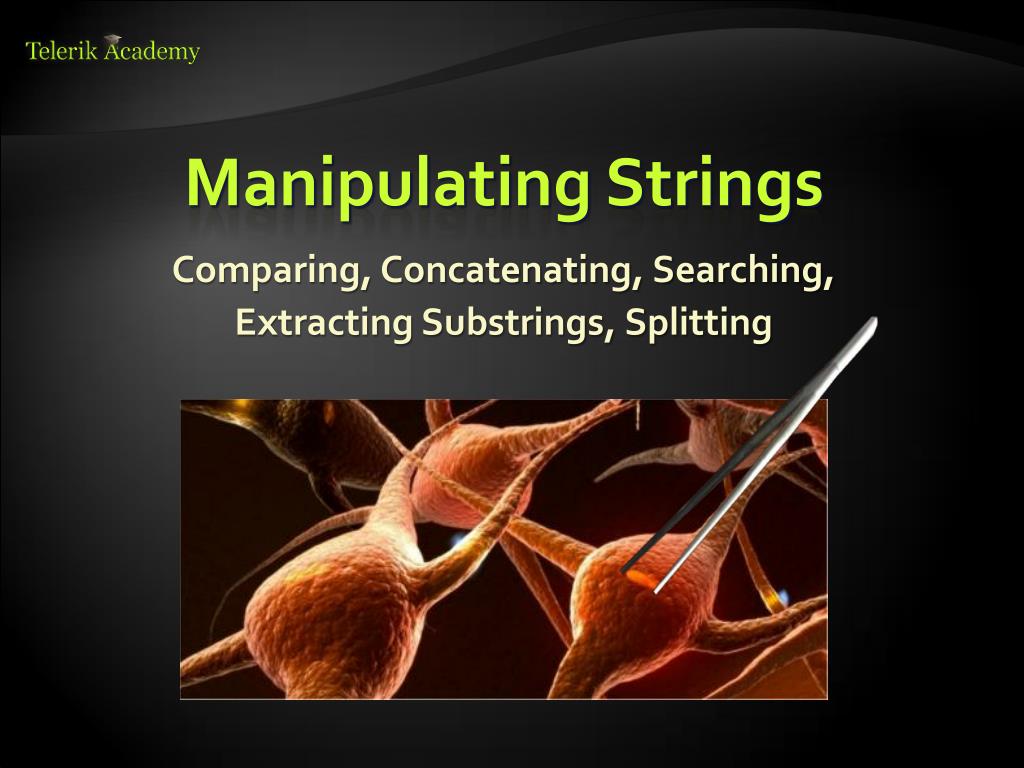 Telerik Academy

Manipulating Strings

Comparing, Concatenating, Searching, Extracting Substrings, Splitting